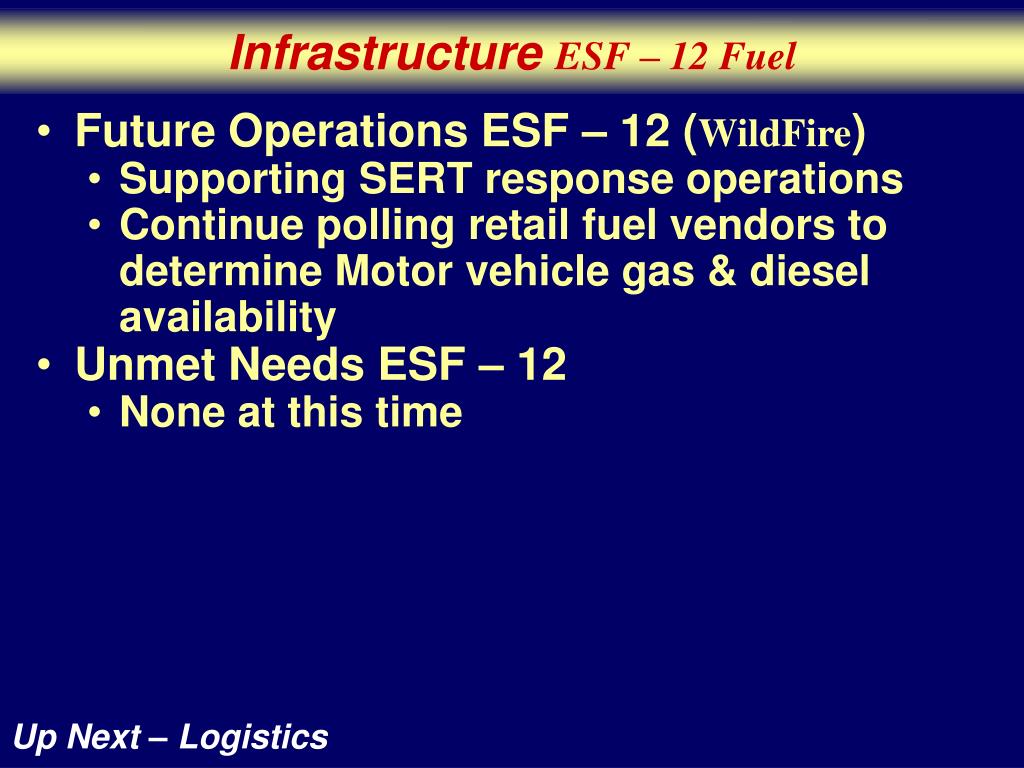 Infrastructure ESF – 12 Fuel

• Future Operations ESF – 12 (WildFire)
  • Supporting SERT response operations
  • Continue polling retail fuel vendors to determine Motor vehicle gas & diesel availability
• Unmet Needs ESF – 12
  • None at this time

Up Next – Logistics